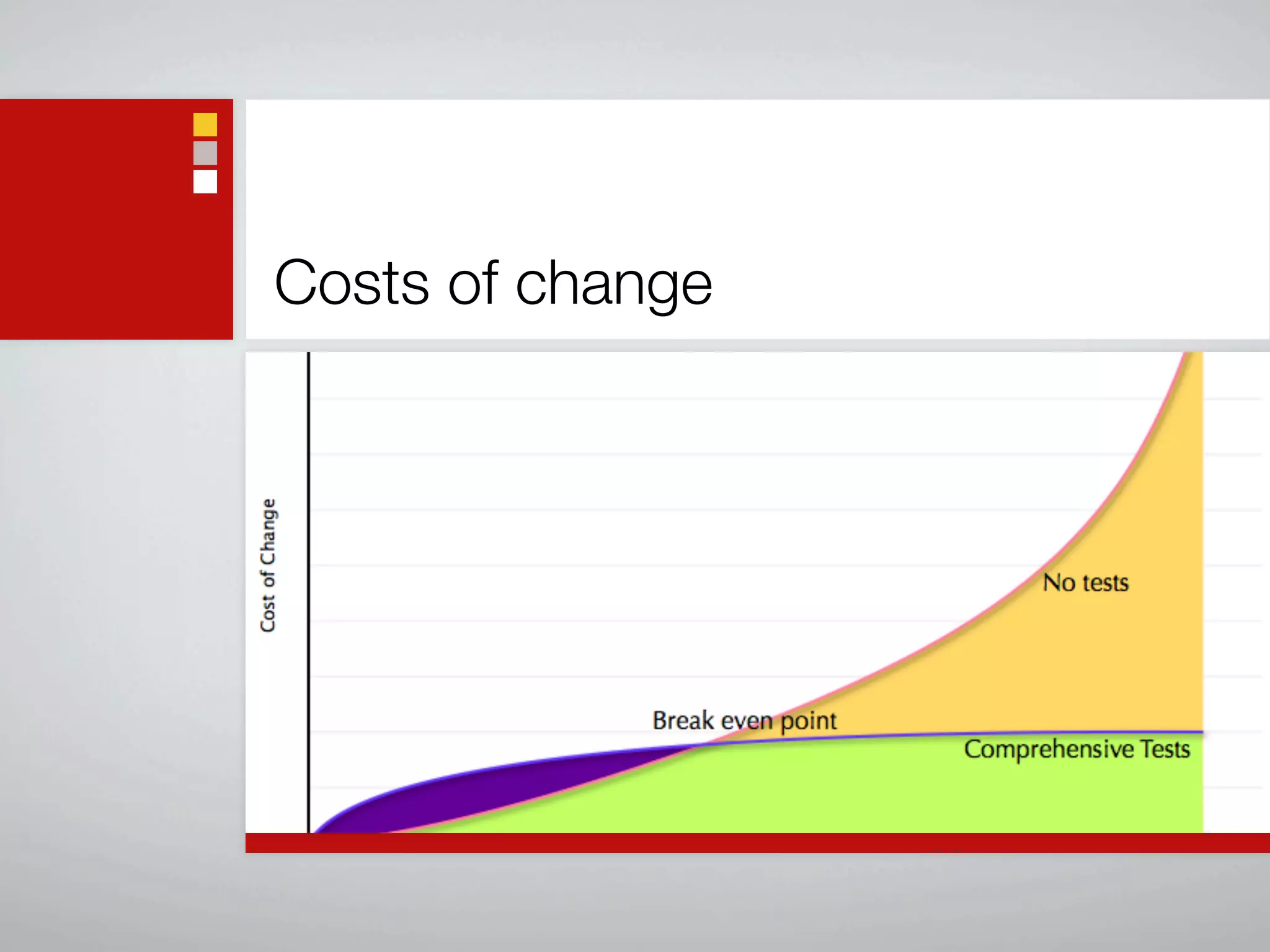 Costs of change

Cost of Change

No tests

Break even point

Comprehensive Tests